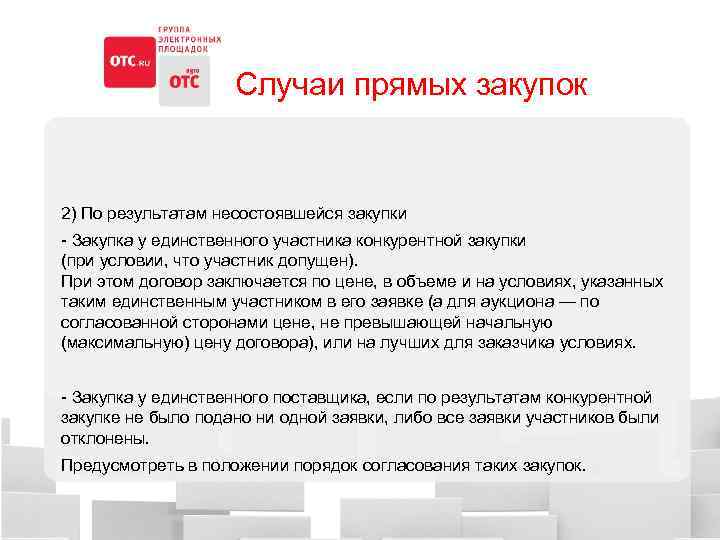 OTC.RU
ГРУППА ЭЛЕКТРОННЫХ ПЛОЩАДОК
agro
OTC

Случаи прямых закупок

2) По результатам несостоявшейся закупки

- Закупка у единственного участника конкурентной закупки (при условии, что участник допущен).
При этом договор заключается по цене, в объеме и на условиях, указанных таким единственным участником в его заявке (а для аукциона — по согласованной сторонами цене, не превышающей начальную (максимальную) цену договора), или на лучших для заказчика условиях.

- Закупка у единственного поставщика, если по результатам конкурентной закупке не было подано ни одной заявки, либо все заявки участников были отклонены.

Предусмотреть в положении порядок согласования таких закупок.